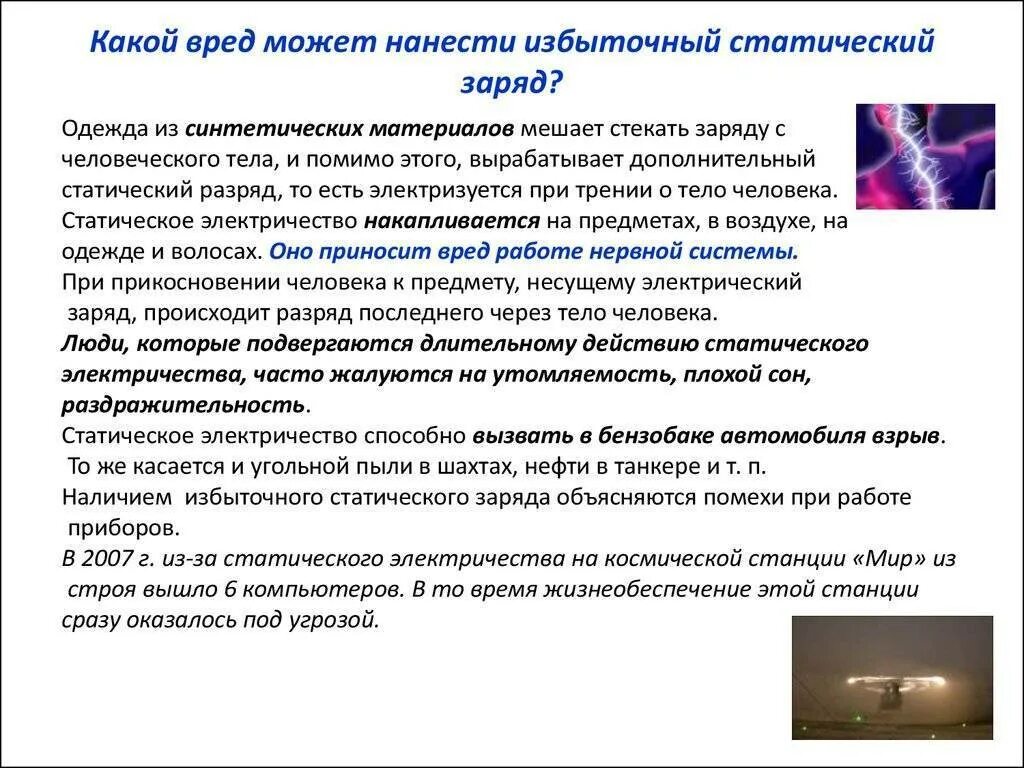 Какой вред может нанести избыточный статический заряд?

Одежда из синтетических материалов мешает стекать заряду с человеческого тела, и помимо этого, вырабатывает дополнительный статический разряд, то есть электризуется при трении о тело человека. Статическое электричество накапливается на предметах, в воздухе, на одежде и волосах. Оно приносит вред работе нервной системы.
При прикосновении человека к предмету, несущему электрический заряд, происходит разряд последнего через тело человека.
Люди, которые подвергаются длительному действию статического электричества, часто жалуются на утомляемость, плохой сон, раздражительность.
Статическое электричество способно вызвать в бензобаке автомобиля взрыв. То же касается и угольной пыли в шахтах, нефти в танкере и т. п.
Наличием избыточного статического заряда объясняются помехи при работе приборов.
В 2007 г. из-за статического электричества на космической станции «Мир» из строя вышло 6 компьютеров. В то время жизнеобеспечение этой станции сразу оказалось под угрозой.